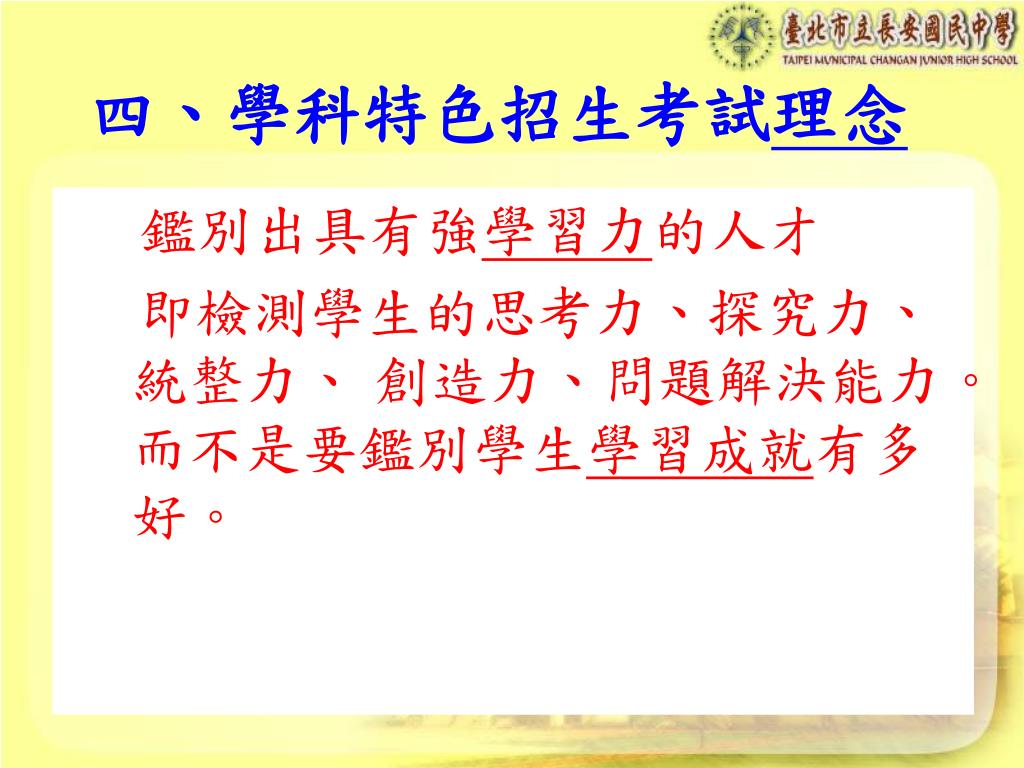 臺北市立長安國民中學
TAIPEI MUNICIPAL CHANGAN JUNIOR HIGH SCHOOL

四、學科特色招生考試理念

鑑別出具有強學習力的人才

即檢測學生的思考力、探究力、統整力、 創造力、問題解決能力。而不是要鑑別學生學習成就有多好。